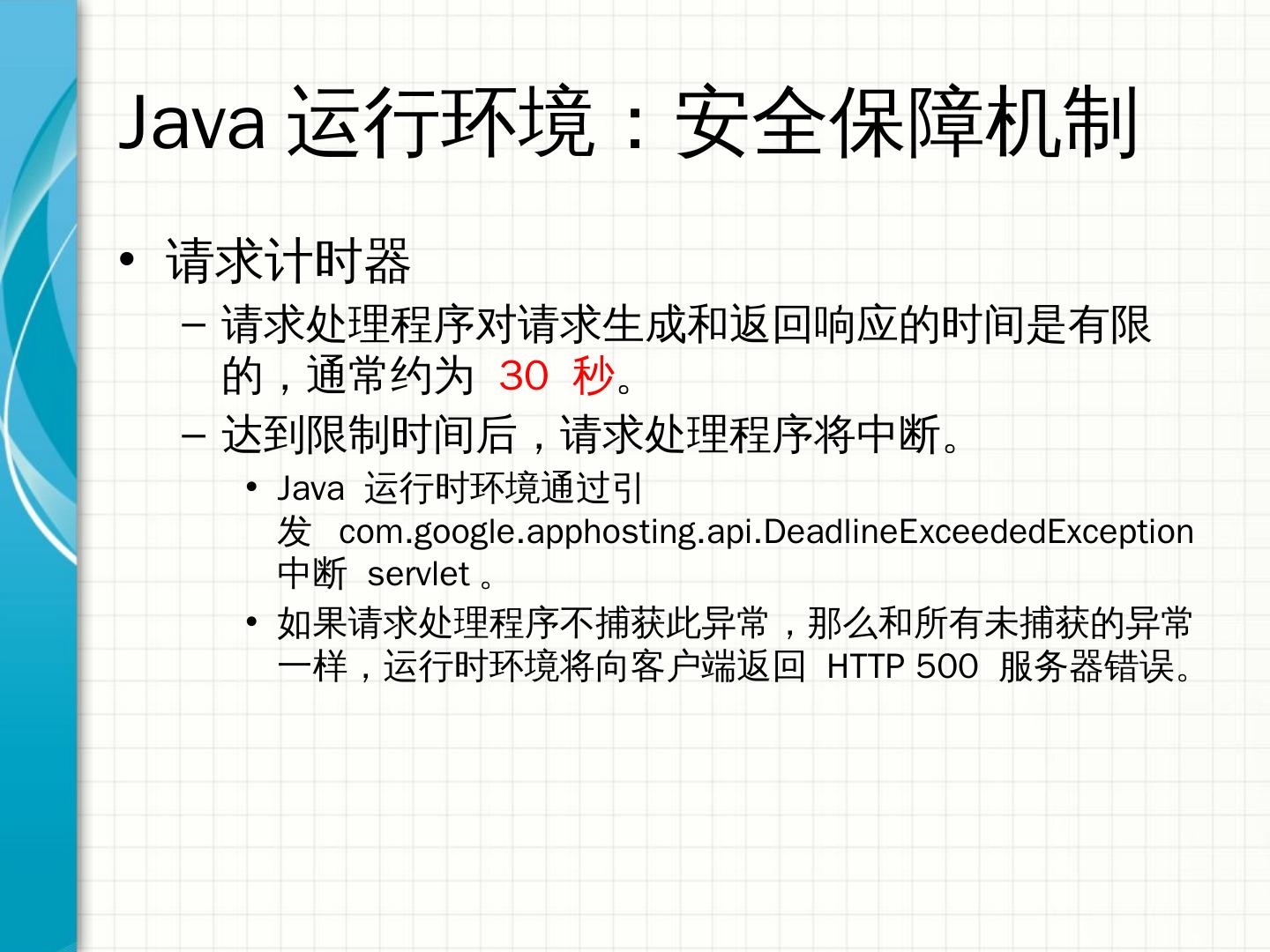 Java 运行环境：安全保障机制

• 请求计时器
– 请求处理程序对请求生成和返回响应的时间是有限的，通常约为 30 秒。
– 达到限制时间后，请求处理程序将中断。
• Java 运行时环境通过引发 com.google.apphosting.api.DeadlineExceededException 中断 servlet 。
• 如果请求处理程序不捕获此异常，那么和所有未捕获的异常一样，运行时环境将向客户端返回 HTTP 500 服务器错误。